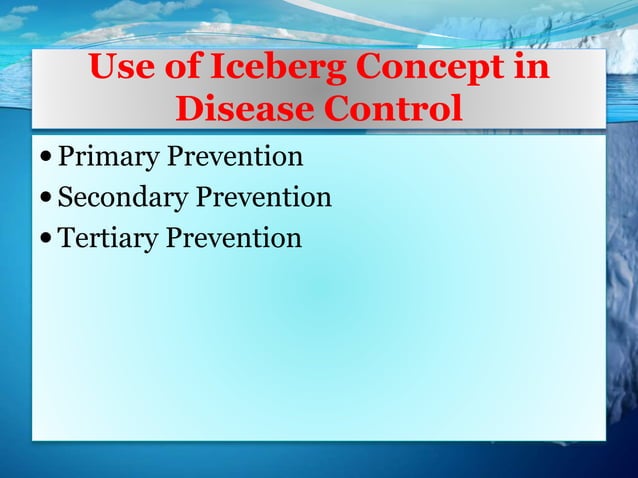 Use of Iceberg Concept in Disease Control

• Primary Prevention
• Secondary Prevention
• Tertiary Prevention